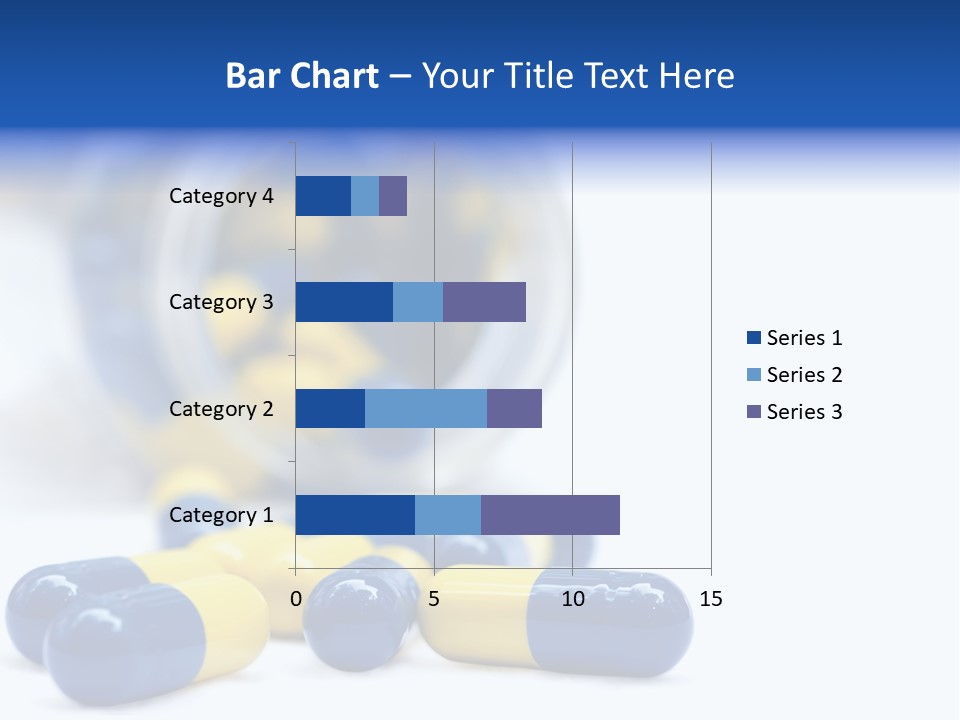 Bar Chart – Your Title Text Here

Category 4
Category 3
Category 2
Category 1

0
5
10
15

Series 1
Series 2
Series 3